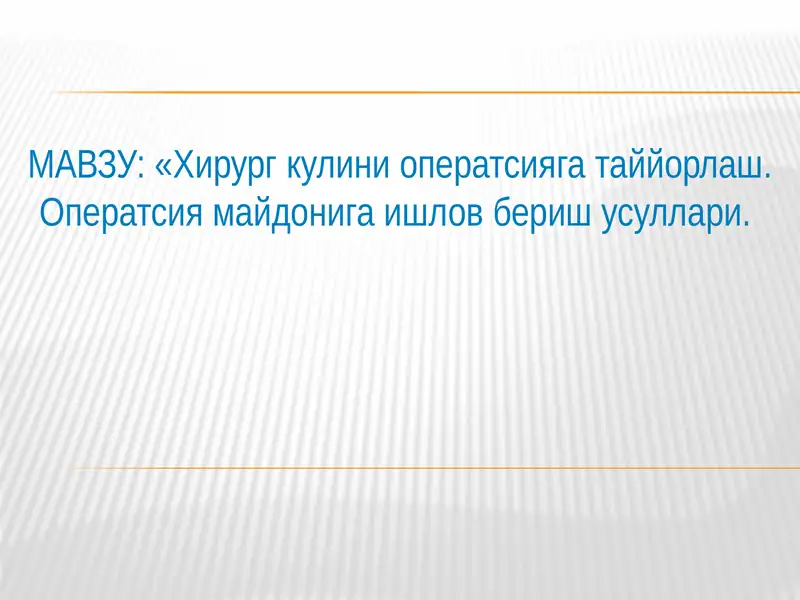 МАВЗУ: «Хирург кулини оператсияга таййорлаш. Оператсия майдонига ишлов бериш усуллари.